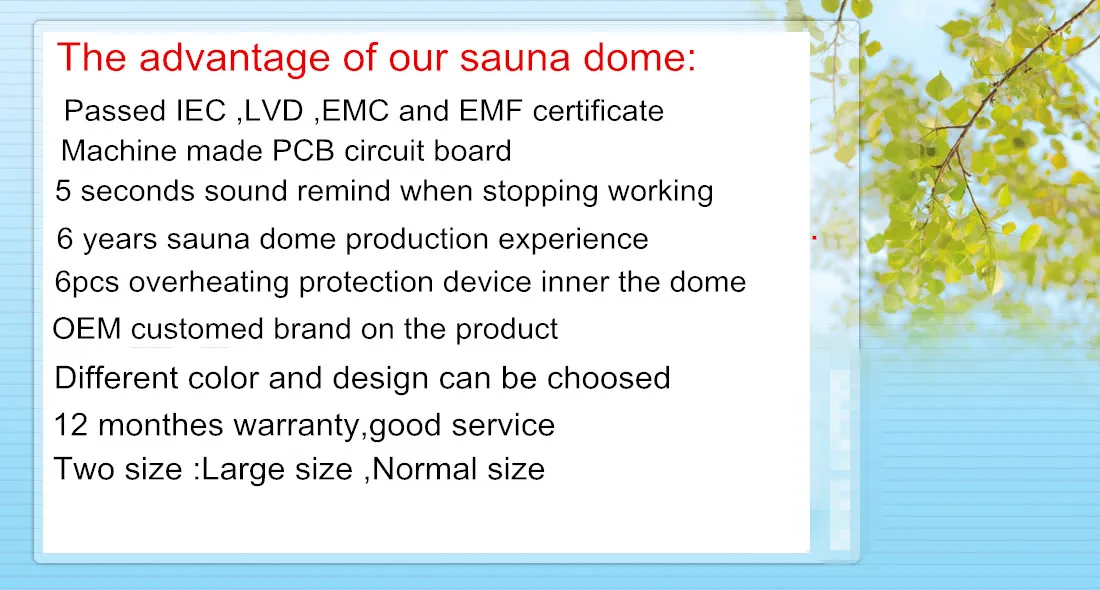 The advantage of our sauna dome:

Passed IEC ,LVD ,EMC and EMF certificate

Machine made PCB circuit board

5 seconds sound remind when stopping working

6 years sauna dome production experience

6pcs overheating protection device inner the dome

OEM customed brand on the product

Different color and design can be choosed

12 monthes warranty,good service

Two size :Large size ,Normal size